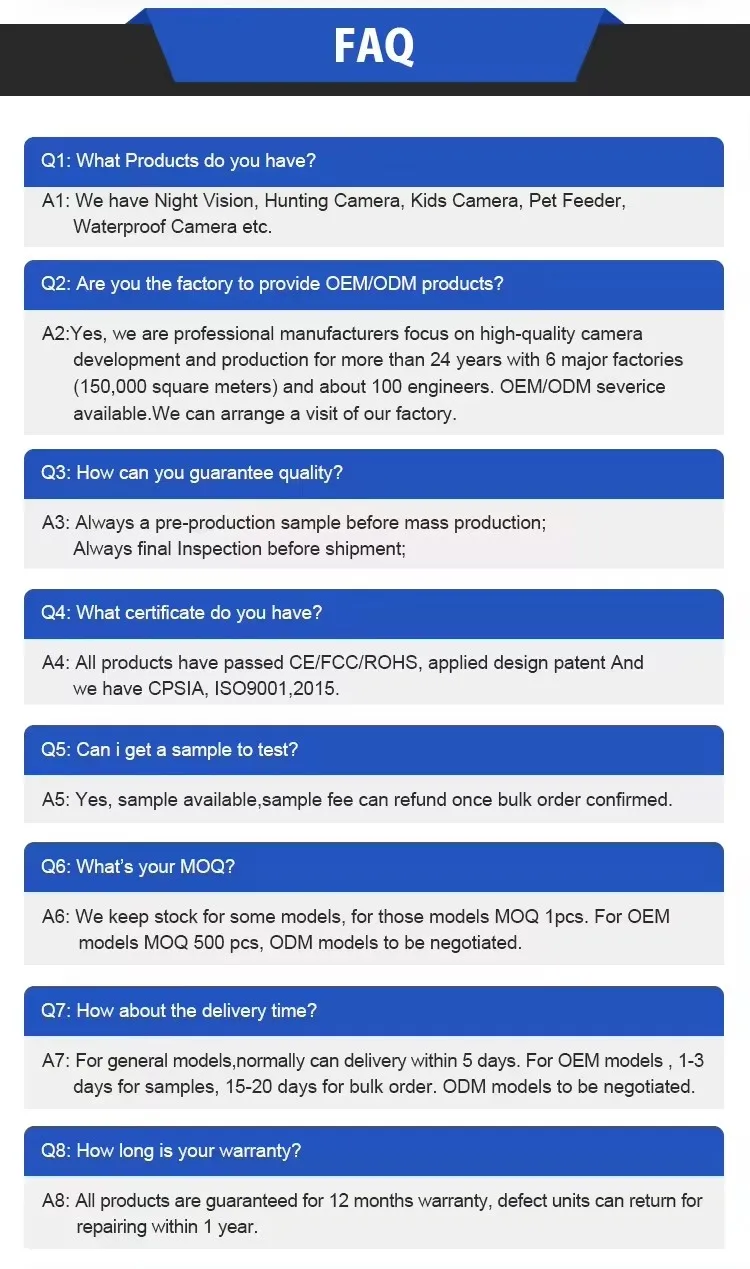 FAQ

Q1: What Products do you have?

A1: We have Night Vision, Hunting Camera, Kids Camera, Pet Feeder, Waterproof Camera etc.

Q2: Are you the factory to provide OEM/ODM products?

A2:Yes, we are professional manufacturers focus on high-quality camera development and production for more than 24 years with 6 major factories (150,000 square meters) and about 100 engineers. OEM/ODM severice available.We can arrange a visit of our factory.

Q3: How can you guarantee quality?

A3: Always a pre-production sample before mass production;
Always final Inspection before shipment;

Q4: What certificate do you have?

A4: All products have passed CE/FCC/ROHS, applied design patent And we have CPSIA, ISO9001,2015.

Q5: Can i get a sample to test?

A5: Yes, sample available,sample fee can refund once bulk order confirmed.

Q6: What's your MOQ?

A6: We keep stock for some models, for those models MOQ 1pcs. For OEM models MOQ 500 pcs, ODM models to be negotiated.

Q7: How about the delivery time?

A7: For general models,normally can delivery within 5 days. For OEM models , 1-3 days for samples, 15-20 days for bulk order. ODM models to be negotiated.

Q8: How long is your warranty?

A8: All products are guaranteed for 12 months warranty, defect units can return for repairing within 1 year.